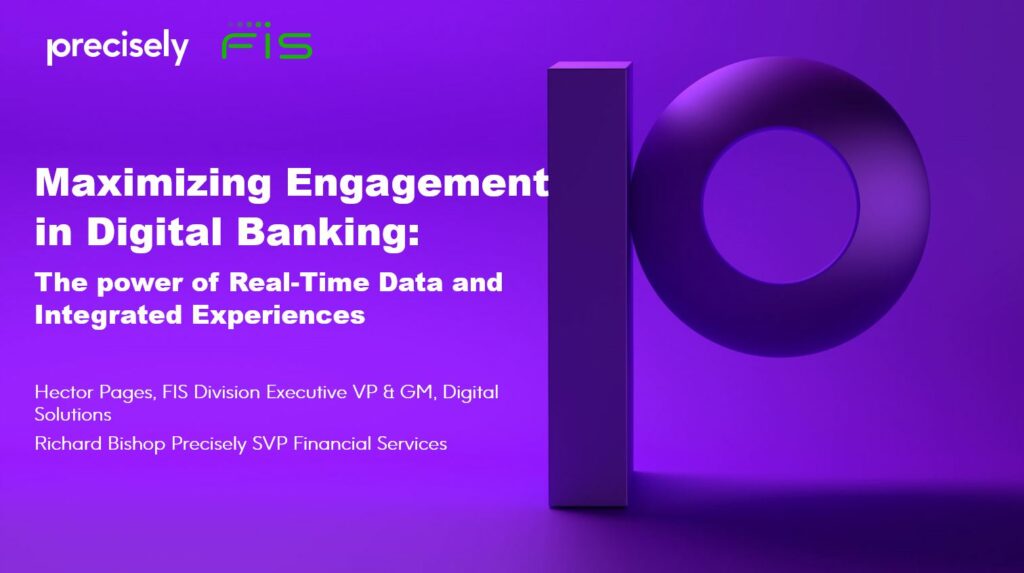 precisely FIS

Maximizing Engagement in Digital Banking:

The power of Real-Time Data and Integrated Experiences

Hector Pages, FIS Division Executive VP & GM, Digital Solutions

Richard Bishop Precisely SVP Financial Services